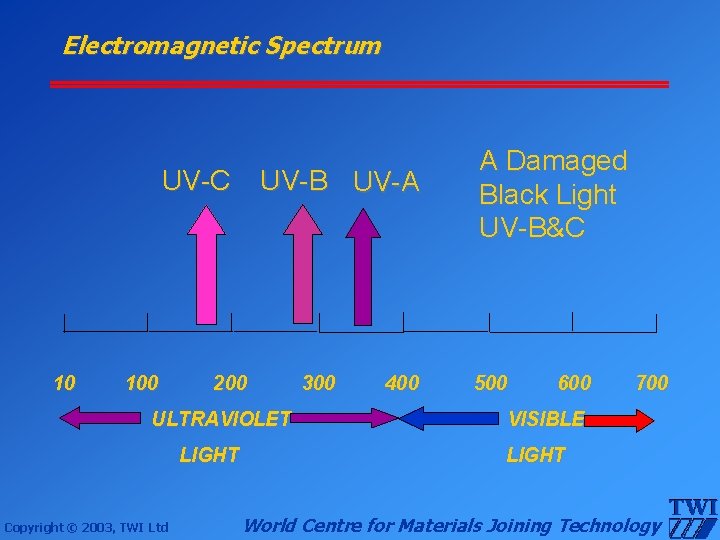 Electromagnetic Spectrum

UV-C UV-B UV-A

A Damaged Black Light UV-B&C

10 100 200 300 400 500 600 700

ULTRAVIOLET LIGHT

VISIBLE LIGHT

Copyright © 2003, TWI Ltd

World Centre for Materials Joining Technology

TWI